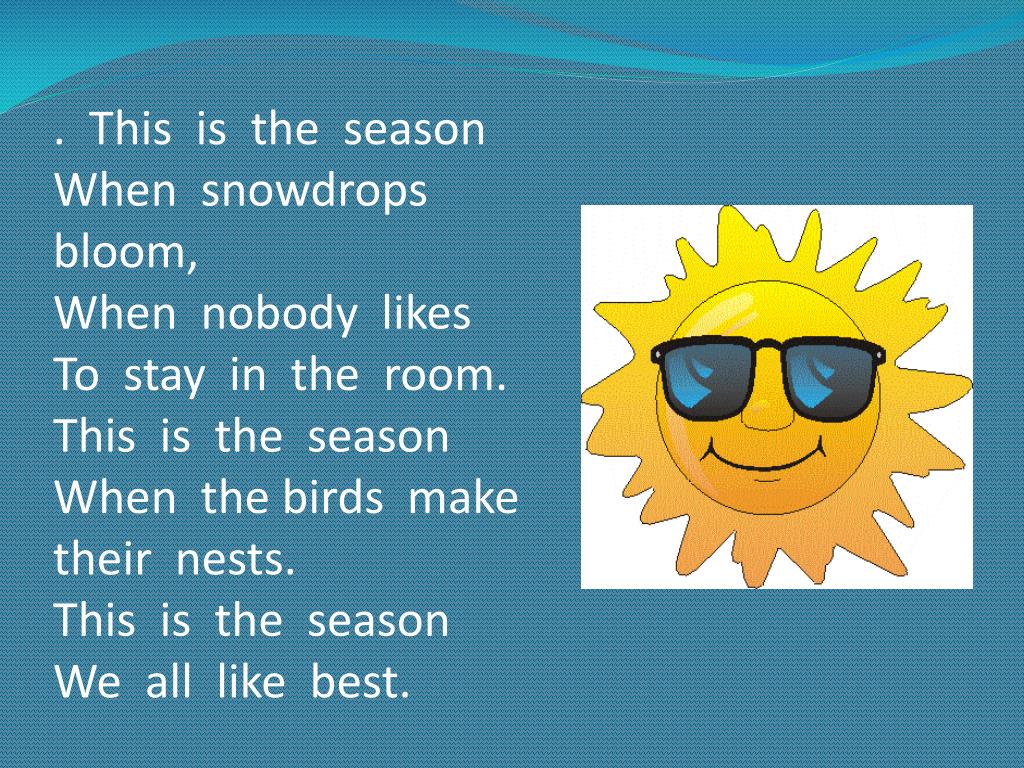 . This is the season
When snowdrops bloom,
When nobody likes
To stay in the room.
This is the season
When the birds make their nests.
This is the season
We all like best.